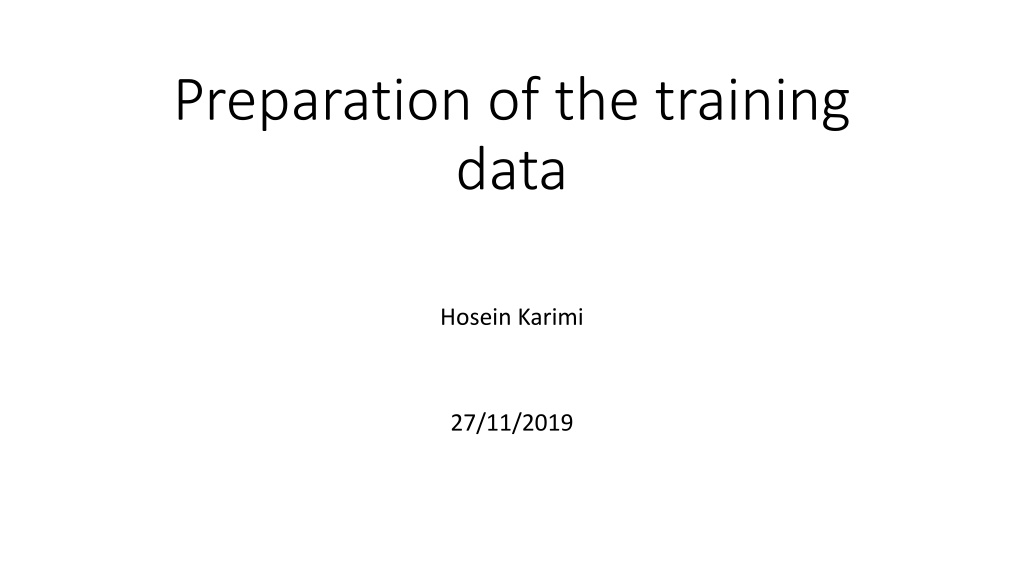 Preparation of the training data

Hosein Karimi

27/11/2019